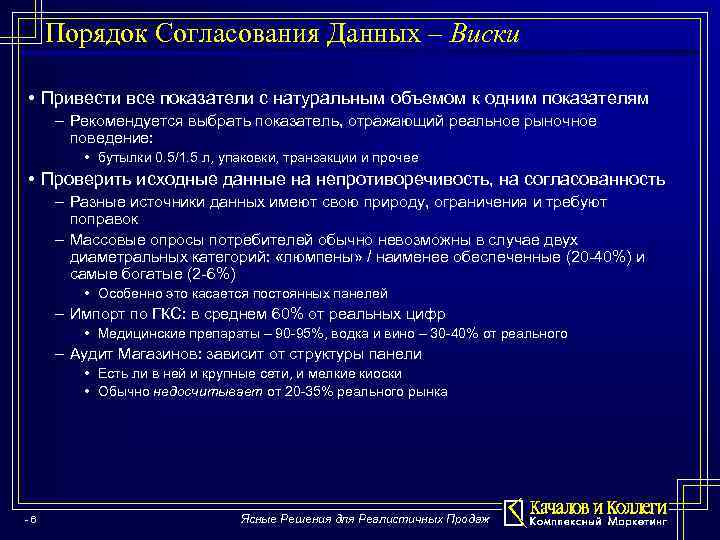 Порядок Согласования Данных – Виски

• Привести все показатели с натуральным объемом к одним показателям
– Рекомендуется выбрать показатель, отражающий реальное рыночное поведение:
• бутылки 0.5/1.5 л, упаковки, транзакции и прочее
• Проверить исходные данные на непротиворечивость, на согласованность
– Разные источники данных имеют свою природу, ограничения и требуют поправок
– Массовые опросы потребителей обычно невозможны в случае двух диаметральных категорий: «люмпены» / наименее обеспеченные (20-40%) и самые богатые (2-6%)
• Особенно это касается постоянных панелей
– Импорт по ГКС: в среднем 60% от реальных цифр
• Медицинские препараты – 90-95%, водка и вино – 30-40% от реального
– Аудит Магазинов: зависит от структуры панели
• Есть ли в ней и крупные сети, и мелкие киоски
• Обычно недосчитывает от 20-35% реального рынка

- 6
Ясные Решения для Реалистичных Продаж
Качалов и Коллеги
Комплексный Маркетинг